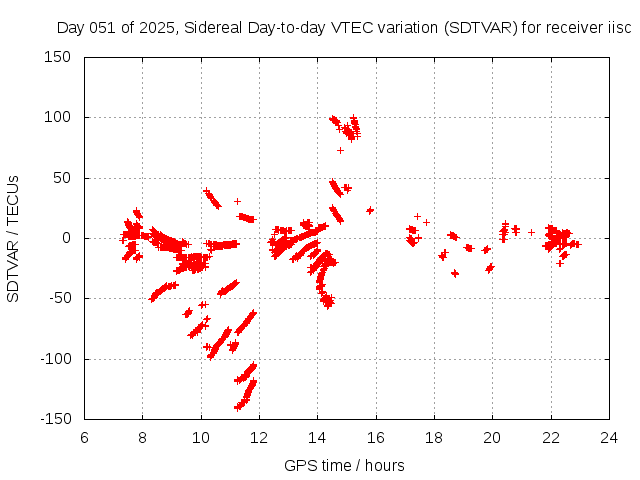 Day 051 of 2025, Sidereal Day-to-day VTEC variation (SDTVAR) for receiver iisc

SDTVAR / TECUs

150
100
50
0
-50
-100
-150

6 8 10 12 14 16 18 20 22 24

GPS time / hours